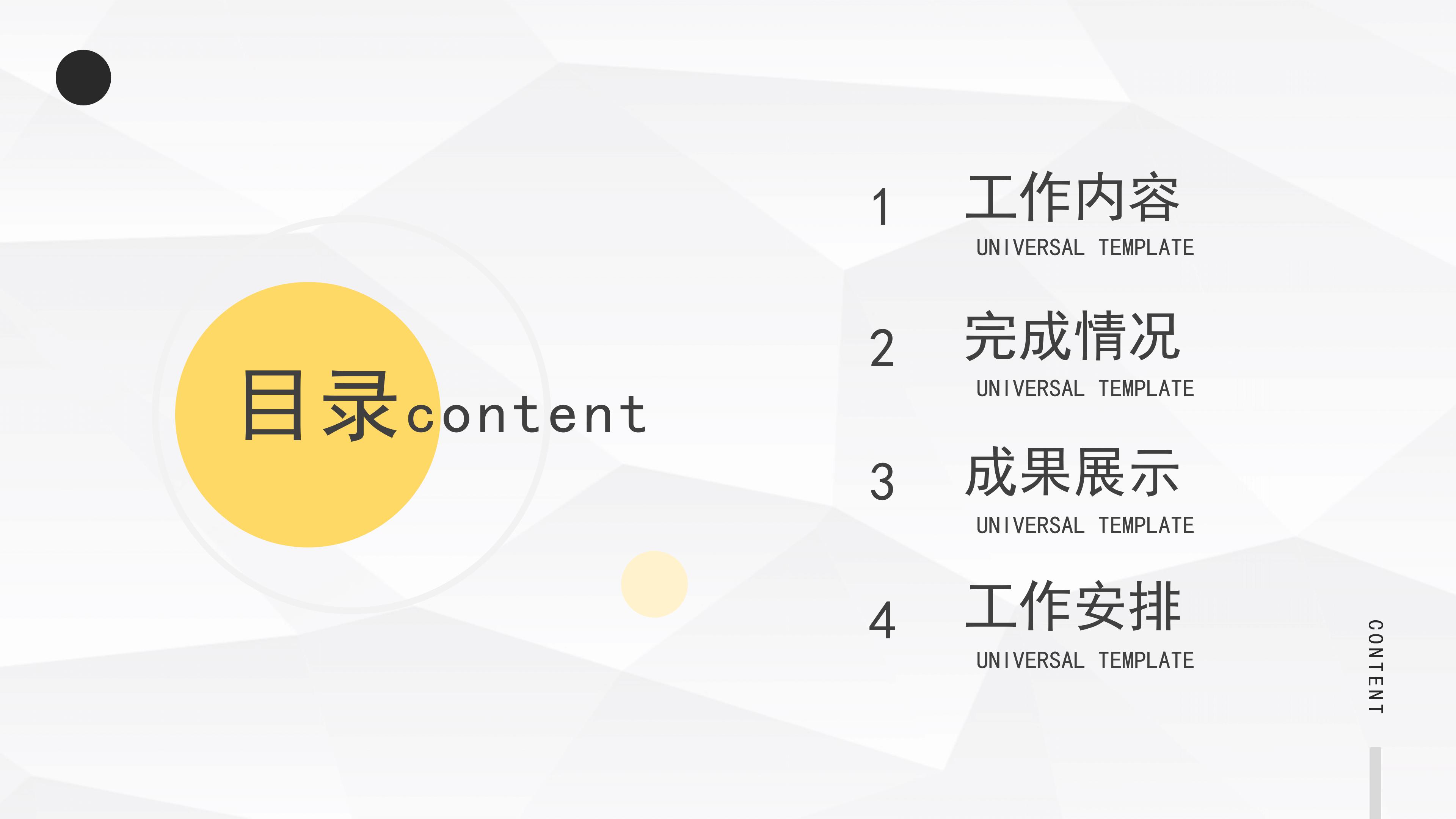 目录content

1 工作内容
UNIVERSAL TEMPLATE

2 完成情况
UNIVERSAL TEMPLATE

3 成果展示
UNIVERSAL TEMPLATE

4 工作安排
UNIVERSAL TEMPLATE

CONTENT